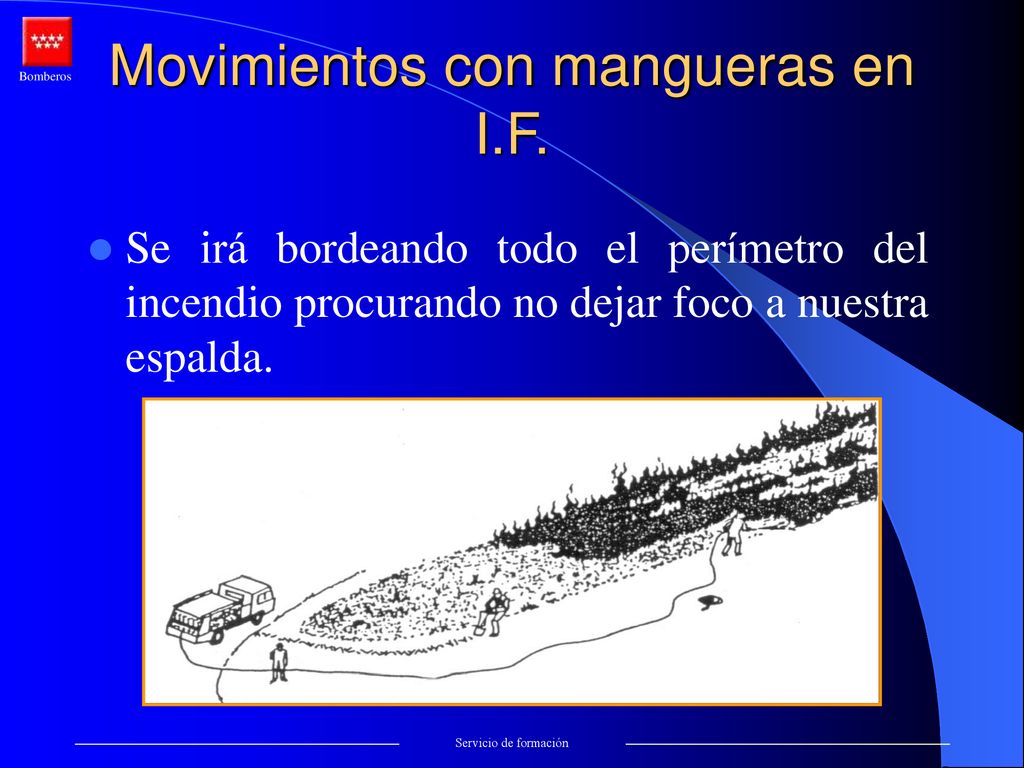 Bomberos

Movimientos con mangueras en I.F.

Se irá bordeando todo el perímetro del incendio procurando no dejar foco a nuestra espalda.

Servicio de formación